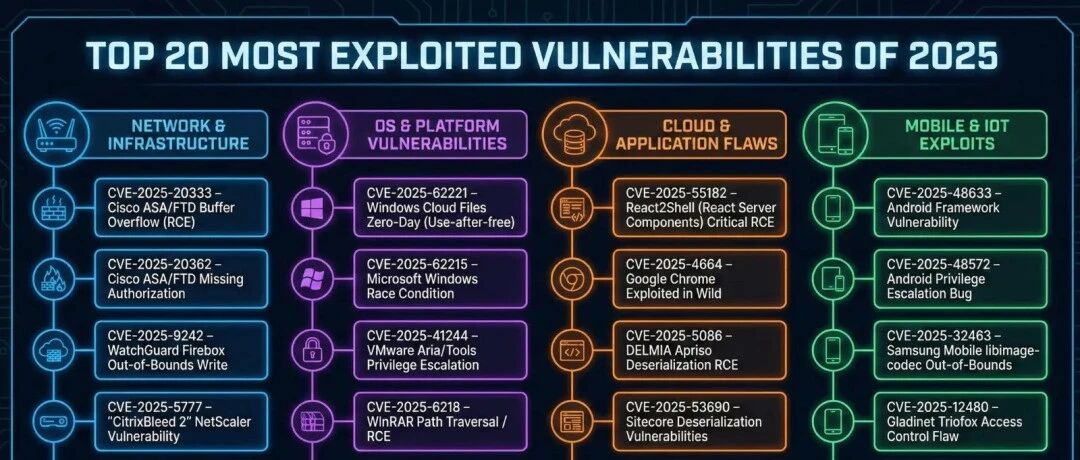 TOP 20 MOST EXPLOITED VULNERABILITIES OF 2025

NETWORK & INFRASTRUCTURE

CVE-2025-20333 – Cisco ASA/FTD Buffer Overflow (RCE)

CVE-2025-20362 – Cisco ASA/FTD Missing Authorization

CVE-2025-9242 – WatchGuard Firebox Out-of-Bounds Write

CVE-2025-5777 – "CitrixBleed 2" NetScaler Vulnerability

OS & PLATFORM VULNERABILITIES

CVE-2025-62221 – Windows Cloud Files Zero-Day (Use-after-free)

CVE-2025-62215 – Microsoft Windows Race Condition

CVE-2025-41244 – VMware Aria/Tools Privilege Escalation

CVE-2025-6218 – WinRAR Path Traversal / RCE

CLOUD & APPLICATION FLAWS

CVE-2025-55182 – React2Shell (React Server Components) Critical RCE

CVE-2025-4664 – Google Chrome Exploited in Wild

CVE-2025-5086 – DELMIA Apriso Deserialization RCE

CVE-2025-53690 – Sitecore Deserialization Vulnerabilities

MOBILE & IOT EXPLOITS

CVE-2025-48633 – Android Framework Vulnerability

CVE-2025-48572 – Android Privilege Escalation Bug

CVE-2025-32463 – Samsung Mobile libimage-codec Out-of-Bounds

CVE-2025-12480 – Gladinet Triofox Access Control Flaw